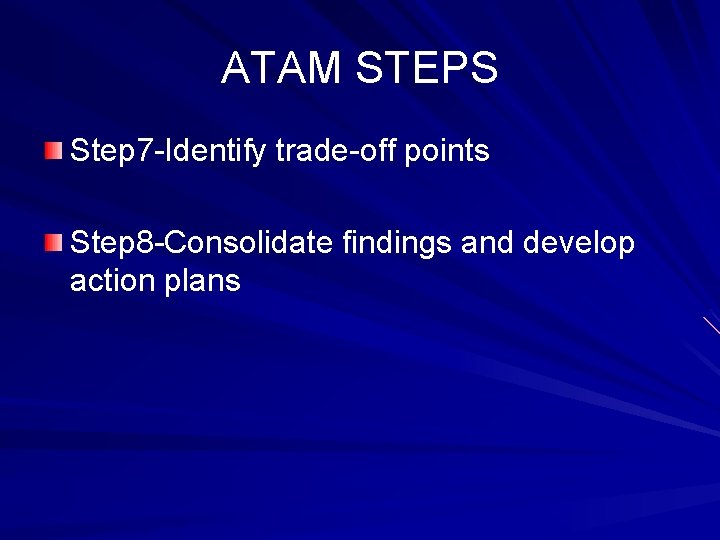 ATAM STEPS

Step7-Identify trade-off points

Step8-Consolidate findings and develop action plans